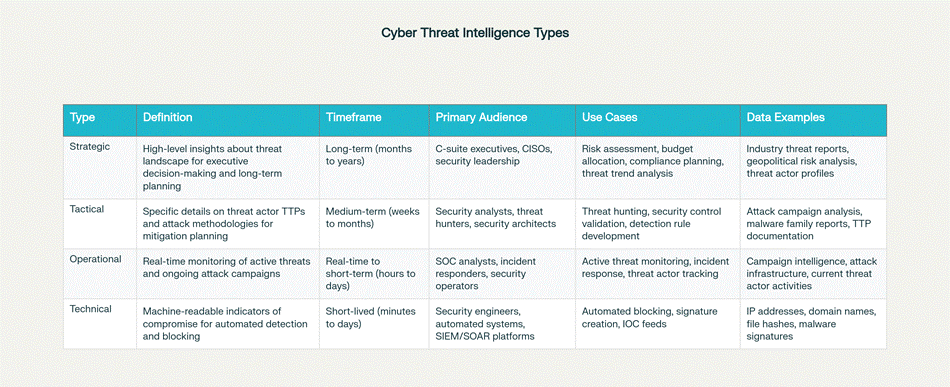 Cyber Threat Intelligence Types

| Type | Definition | Timeframe | Primary Audience | Use Cases | Data Examples |
|---|---|---|---|---|---|
| Strategic | High-level insights about threat landscape for executive decision-making and long-term planning | Long-term (months to years) | C-suite executives, CISOs, security leadership | Risk assessment, budget allocation, compliance planning, threat trend analysis | Industry threat reports, geopolitical risk analysis, threat actor profiles |
| Tactical | Specific details on threat actor TTPs and attack methodologies for mitigation planning | Medium-term (weeks to months) | Security analysts, threat hunters, security architects | Threat hunting, security control validation, detection rule development | Attack campaign analysis, malware family reports, TTP documentation |
| Operational | Real-time monitoring of active threats and ongoing attack campaigns | Real-time to short-term (hours to days) | SOC analysts, incident responders, security operators | Active threat monitoring, incident response, threat actor tracking | Campaign intelligence, attack infrastructure, current threat actor activities |
| Technical | Machine-readable indicators of compromise for automated detection and blocking | Short-lived (minutes to days) | Security engineers, automated systems, SIEM/SOAR platforms | Automated blocking, signature creation, IOC feeds | IP addresses, domain names, file hashes, malware signatures |